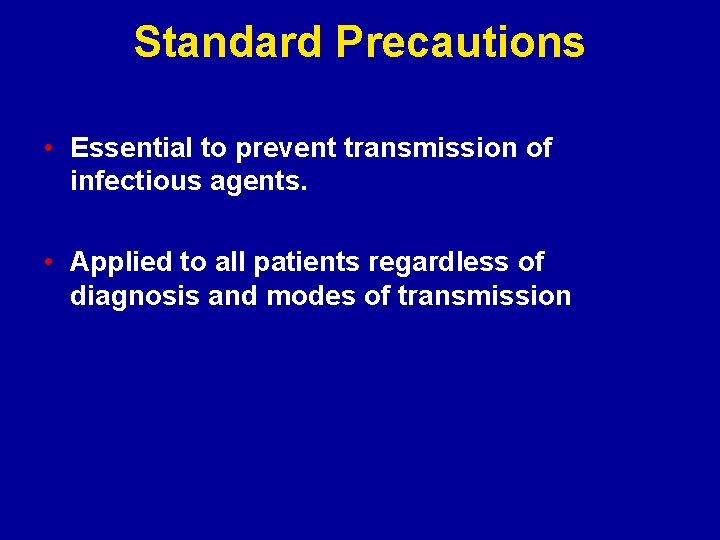 Standard Precautions

• Essential to prevent transmission of infectious agents.

• Applied to all patients regardless of diagnosis and modes of transmission